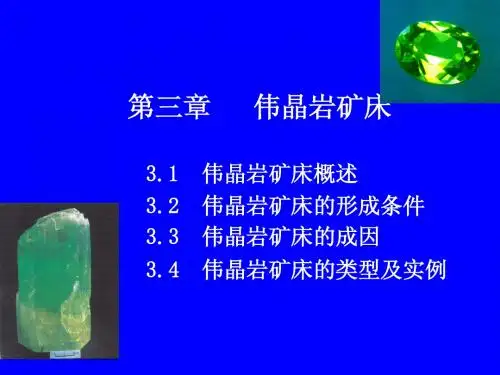 第三章　　伟晶岩矿床

3.1　伟晶岩矿床概述
3.2　伟晶岩矿床的形成条件
3.3　伟晶岩矿床的成因
3.4　伟晶岩矿床的类型及实例